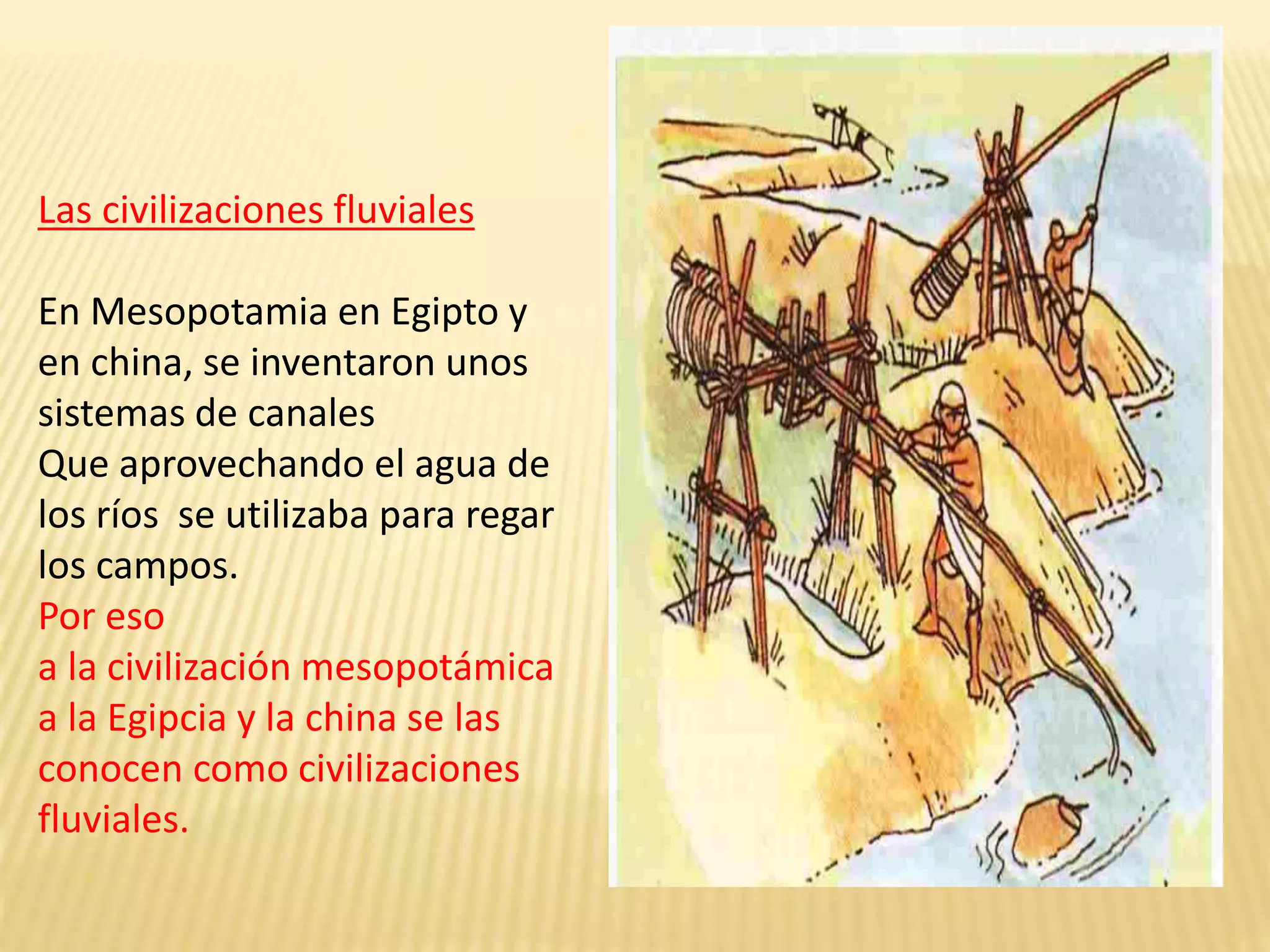 Las civilizaciones fluviales

En Mesopotamia en Egipto y en china, se inventaron unos sistemas de canales
Que aprovechando el agua de los ríos  se utilizaba para regar los campos.
Por eso
a la civilización mesopotámica a la Egipcia y la china se las conocen como civilizaciones fluviales.